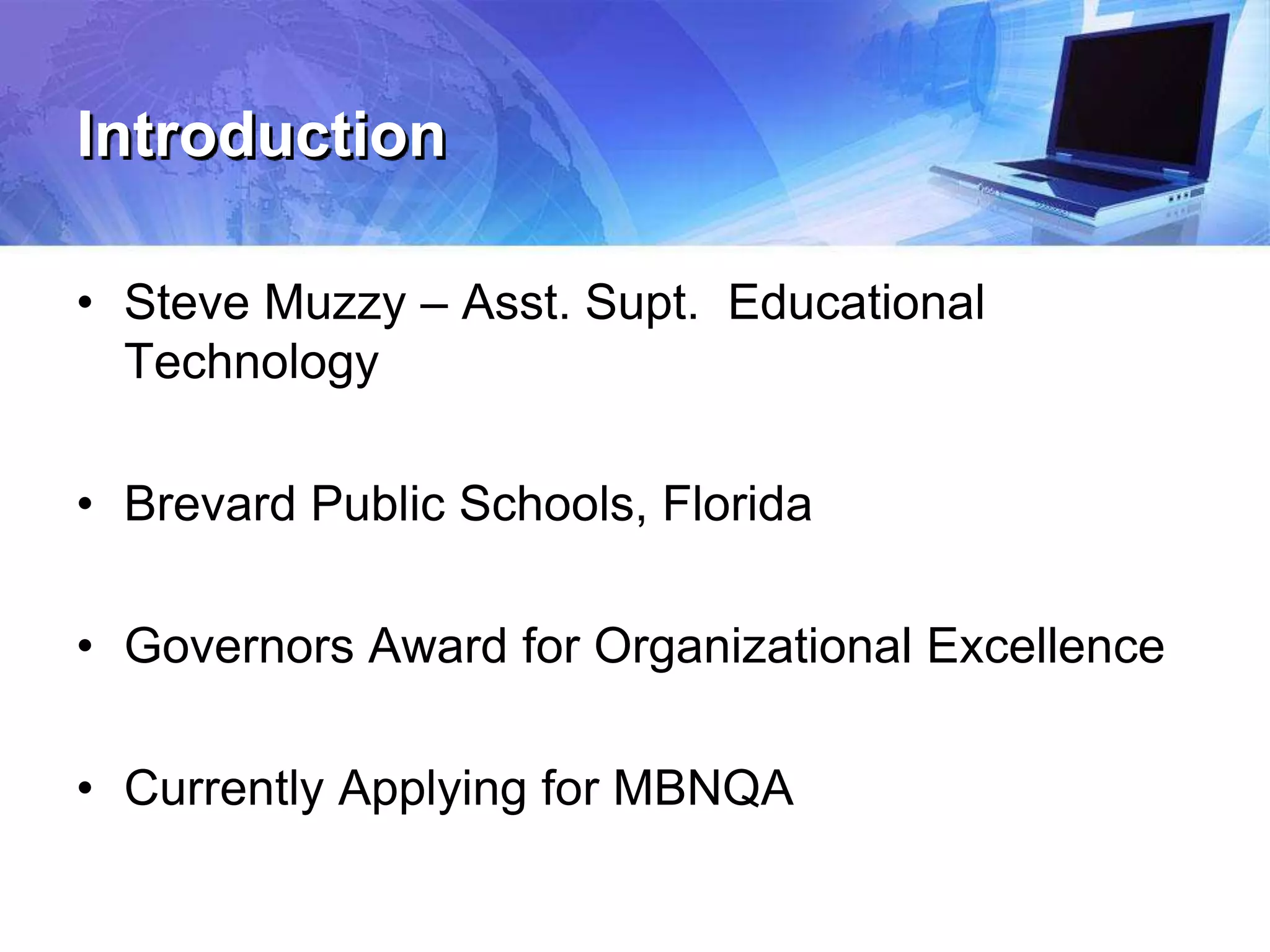 Introduction

• Steve Muzzy – Asst. Supt. Educational Technology

• Brevard Public Schools, Florida

• Governors Award for Organizational Excellence

• Currently Applying for MBNQA